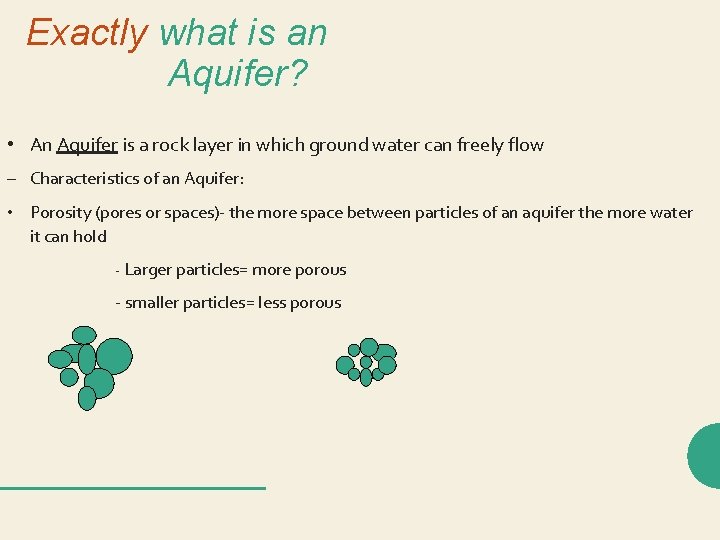 Exactly what is an Aquifer?

• An Aquifer is a rock layer in which ground water can freely flow

– Characteristics of an Aquifer:

• Porosity (pores or spaces)- the more space between particles of an aquifer the more water it can hold

- Larger particles= more porous

- smaller particles= less porous